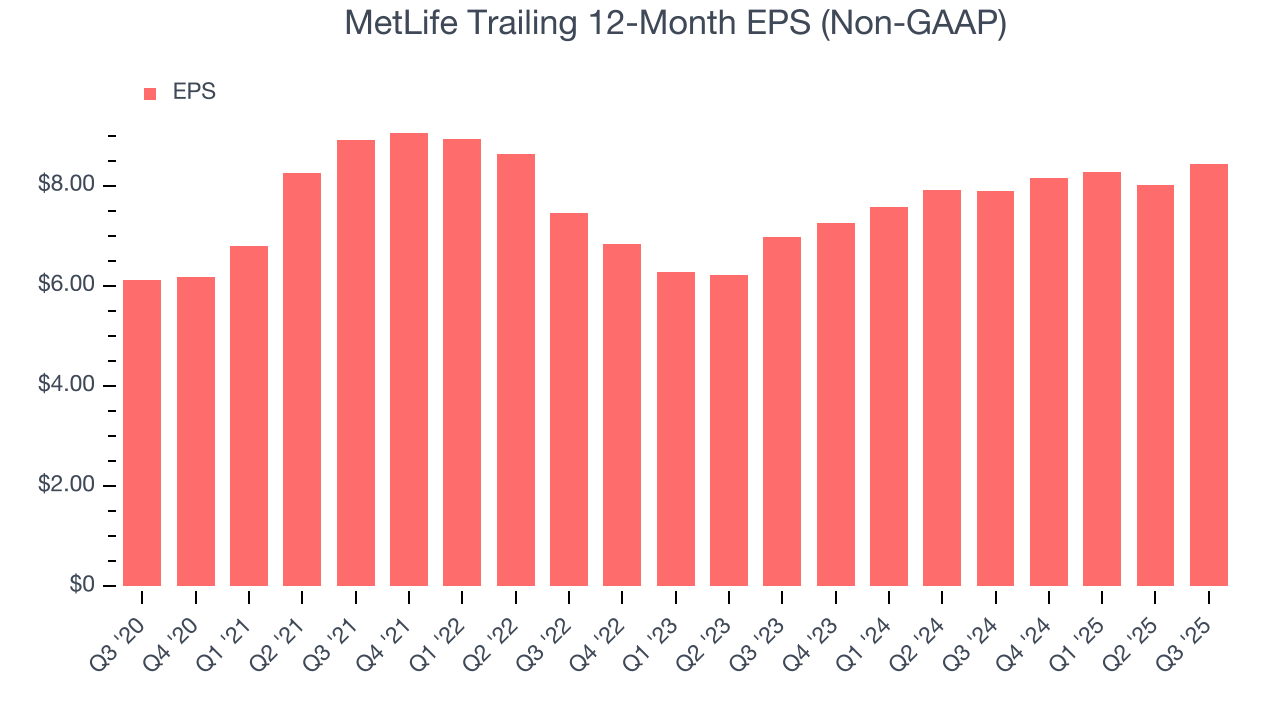 MetLife Trailing 12-Month EPS (Non-GAAP)

EPS

$8.00
$6.00
$4.00
$2.00
$0

Q3 '20
Q4 '20
Q1 '21
Q2 '21
Q3 '21
Q4 '21
Q1 '22
Q2 '22
Q3 '22
Q4 '22
Q1 '23
Q2 '23
Q3 '23
Q4 '23
Q1 '24
Q2 '24
Q3 '24
Q4 '24
Q1 '25
Q2 '25
Q3 '25